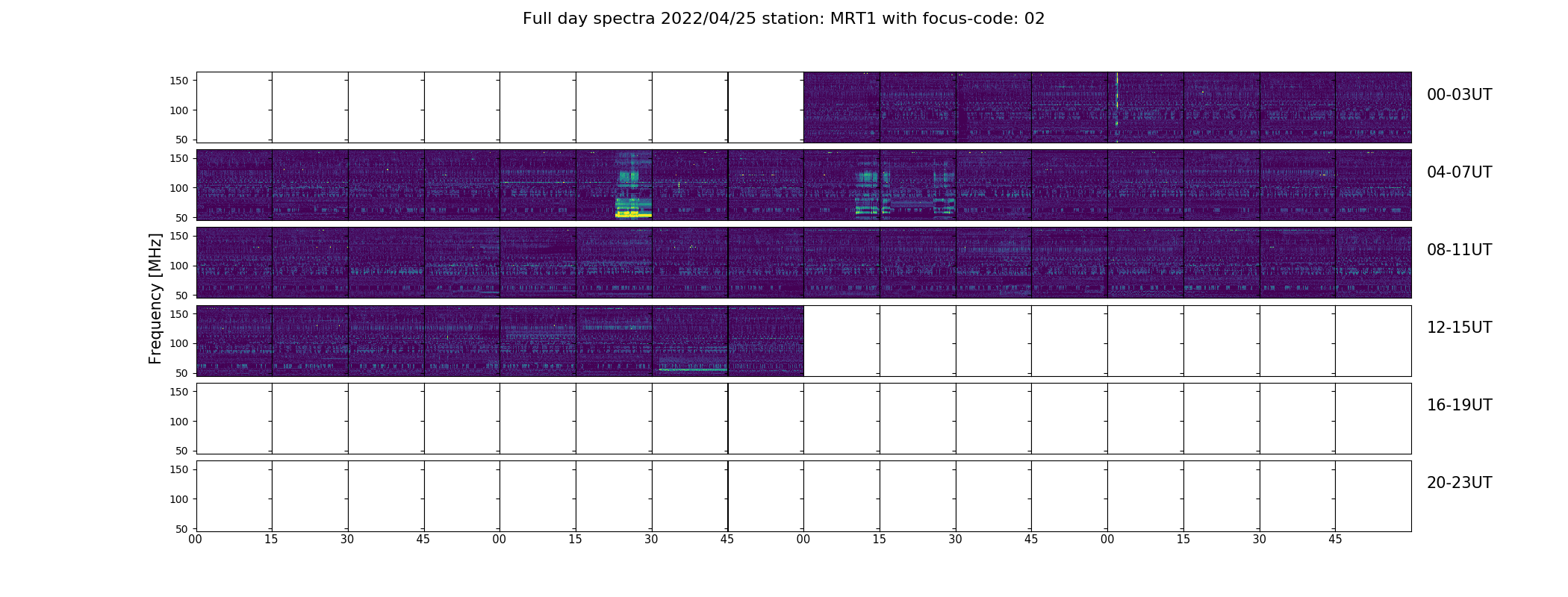 Full day spectra 2022/04/25 station: MRT1 with focus-code: 02

Frequency [MHz]

150
100
50
00-03UT

150
100
50
04-07UT

150
100
50
08-11UT

150
100
50
12-15UT

150
100
50
16-19UT

150
100
50
20-23UT

00 15 30 45 00 15 30 45 00 15 30 45 00 15 30 45